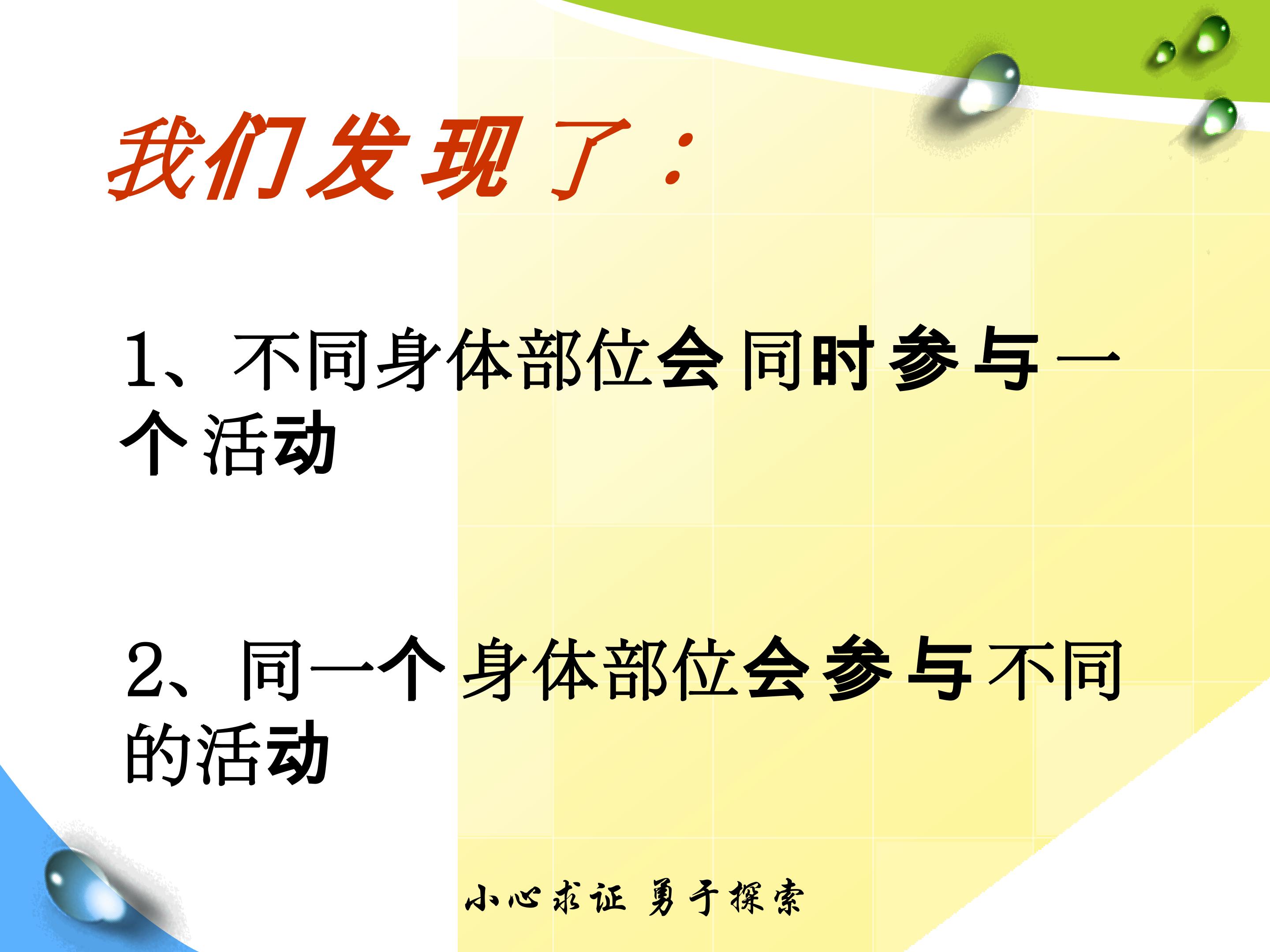 我们发现了：

1、不同身体部位会同时参与一个活动

2、同一个身体部位会参与不同的活动

小心求证 勇于探索